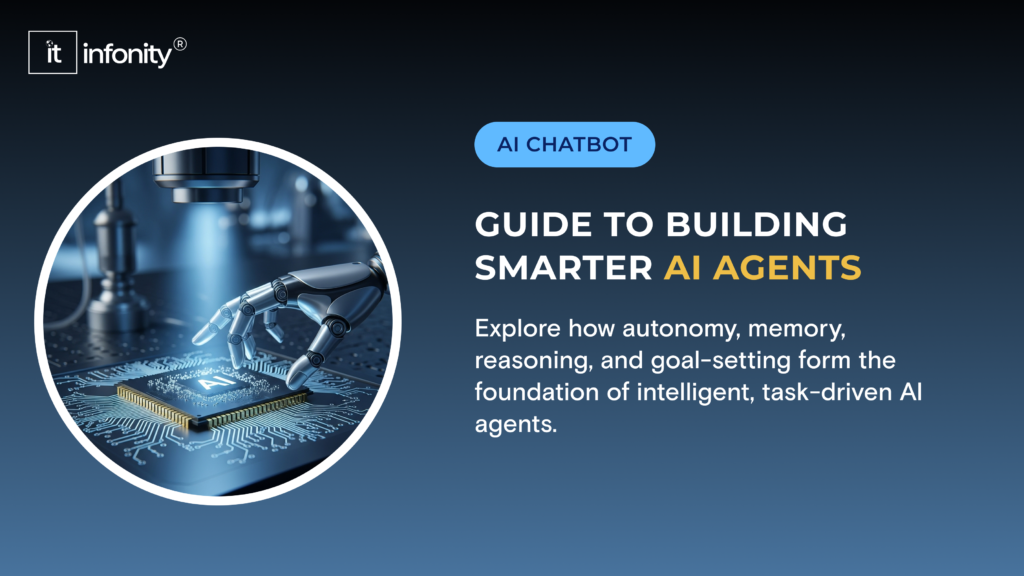 it infonity®

AI CHATBOT

GUIDE TO BUILDING SMARTER AI AGENTS

Explore how autonomy, memory, reasoning, and goal-setting form the foundation of intelligent, task-driven AI agents.

AI